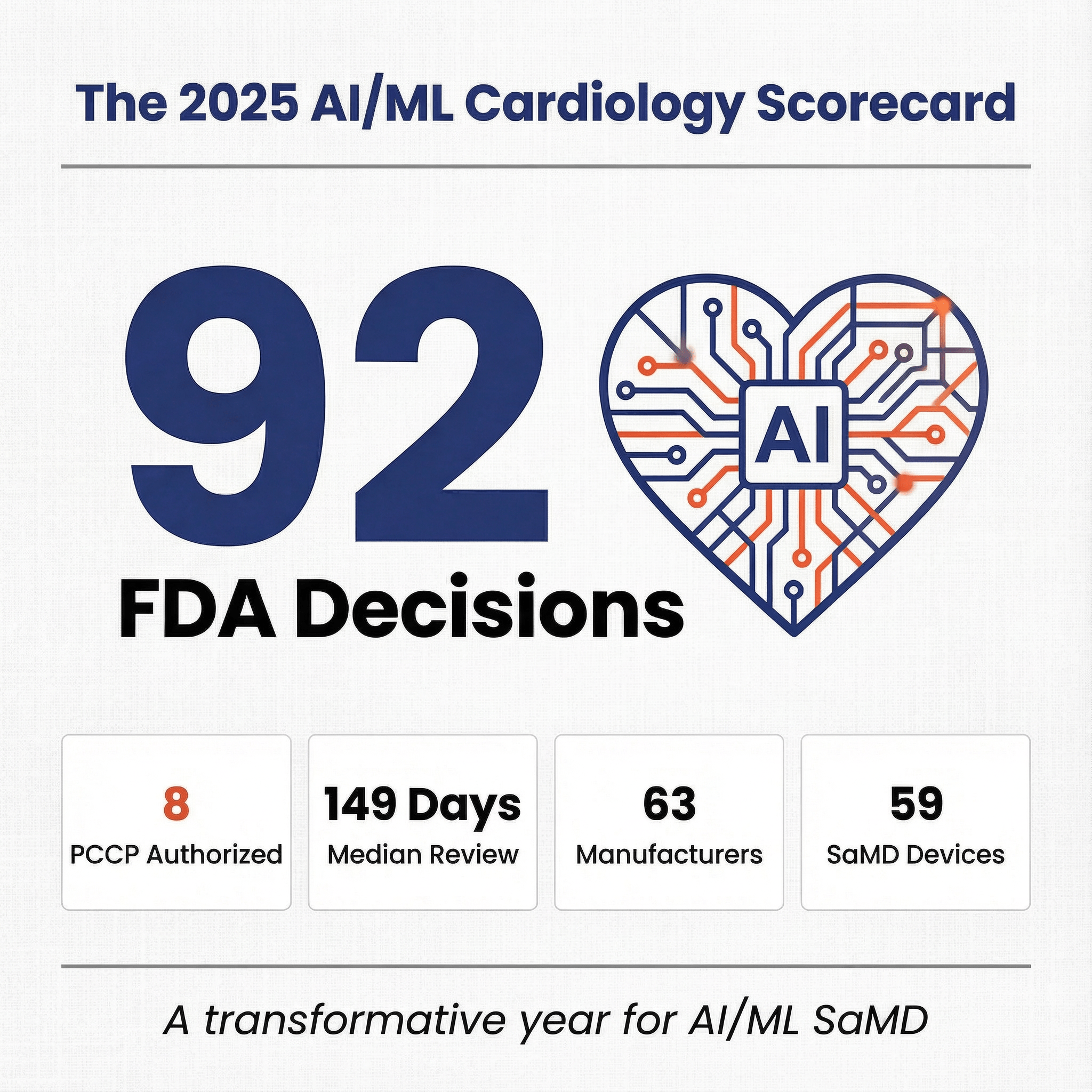 The 2025 AI/ML Cardiology Scorecard

92

AI

FDA Decisions

8
PCCP Authorized

149 Days
Median Review

63
Manufacturers

59
SaMD Devices

A transformative year for AI/ML SaMD